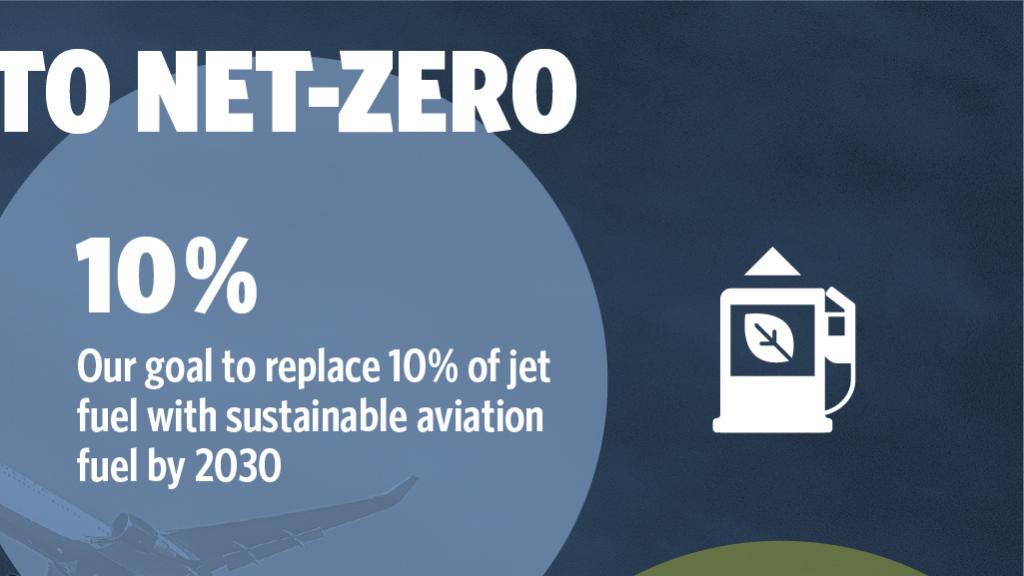 TO NET-ZERO

10%

Our goal to replace 10% of jet fuel with sustainable aviation fuel by 2030